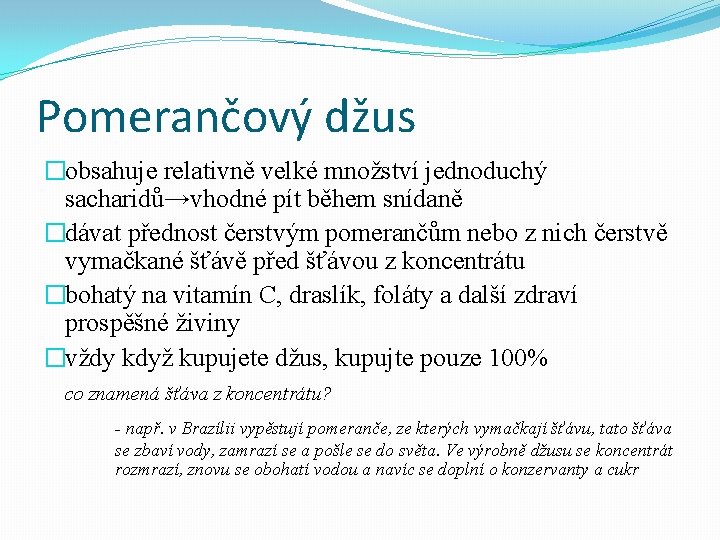 Pomerančový džus

□obsahuje relativně velké množství jednoduchý sacharidů→vhodné pít během snídaně

□dávat přednost čerstvým pomerančům nebo z nich čerstvě vymačkané šťávě před šťávou z koncentrátu

□bohatý na vitamín C, draslík, foláty a další zdraví prospěšné živiny

□vždy když kupujete džus, kupujte pouze 100%

co znamená šťáva z koncentrátu?

- např. v Brazílii vypěstují pomeranče, ze kterých vymačkají šťávu, tato šťáva se zbaví vody, zamrazí se a pošle se do světa. Ve výrobně džusu se koncentrát rozmrazí, znovu se obohatí vodou a navíc se doplní o konzervanty a cukr